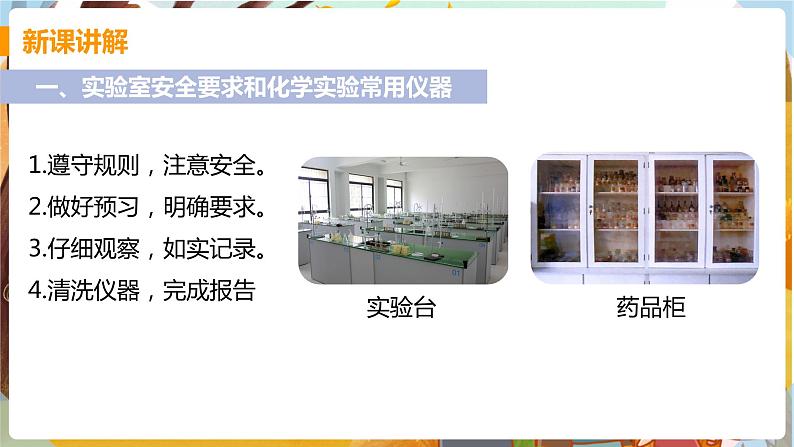 新课讲解

一、实验室安全要求和化学实验常用仪器

1.遵守规则，注意安全。
2.做好预习，明确要求。
3.仔细观察，如实记录。
4.清洗仪器，完成报告

实验台

药品柜